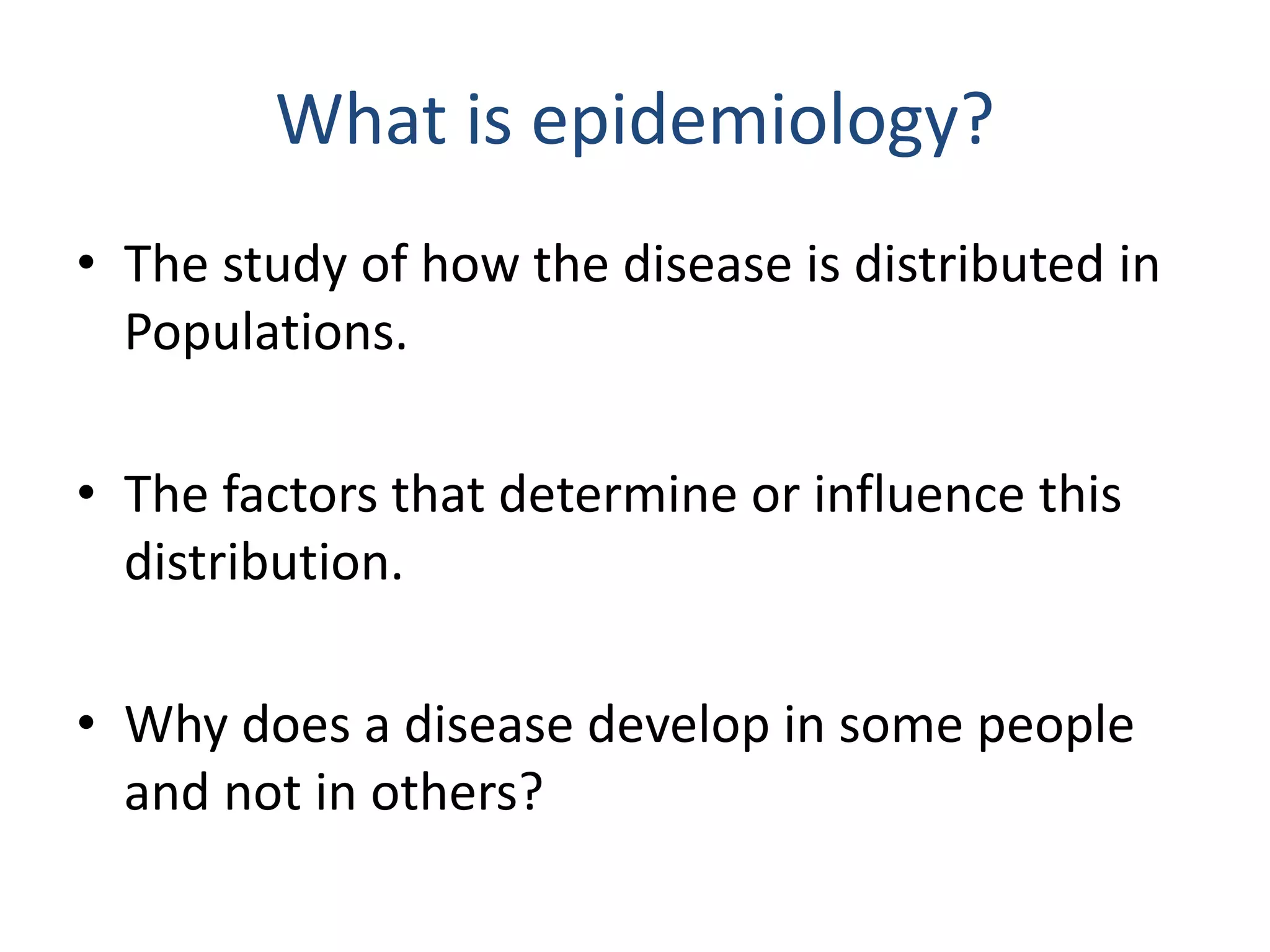 What is epidemiology?

• The study of how the disease is distributed in Populations.

• The factors that determine or influence this distribution.

• Why does a disease develop in some people and not in others?